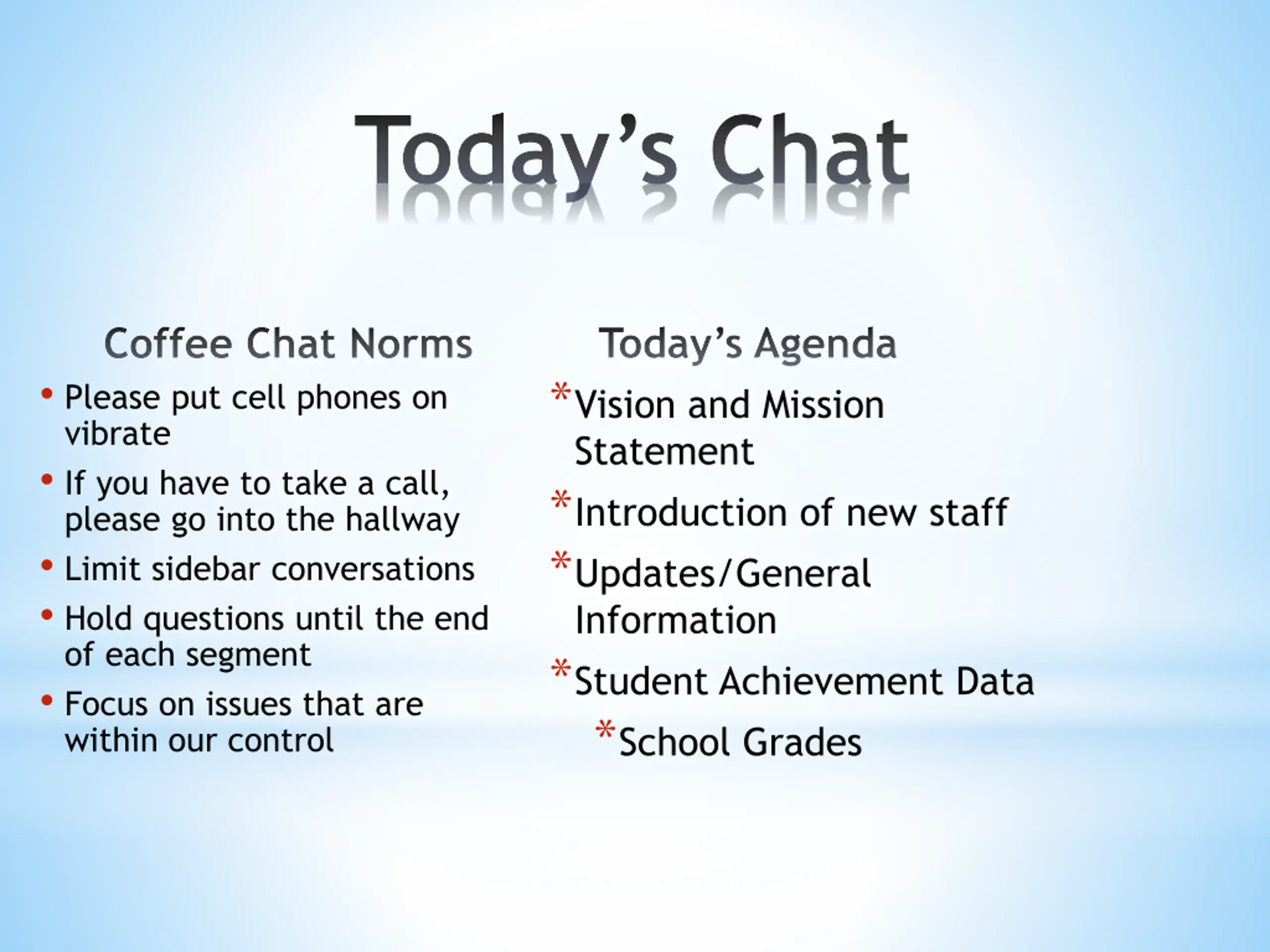 Today's Chat

Coffee Chat Norms

• Please put cell phones on vibrate
• If you have to take a call, please go into the hallway
• Limit sidebar conversations
• Hold questions until the end of each segment
• Focus on issues that are within our control

Today's Agenda

* Vision and Mission Statement
* Introduction of new staff
* Updates/General Information
* Student Achievement Data
  * School Grades